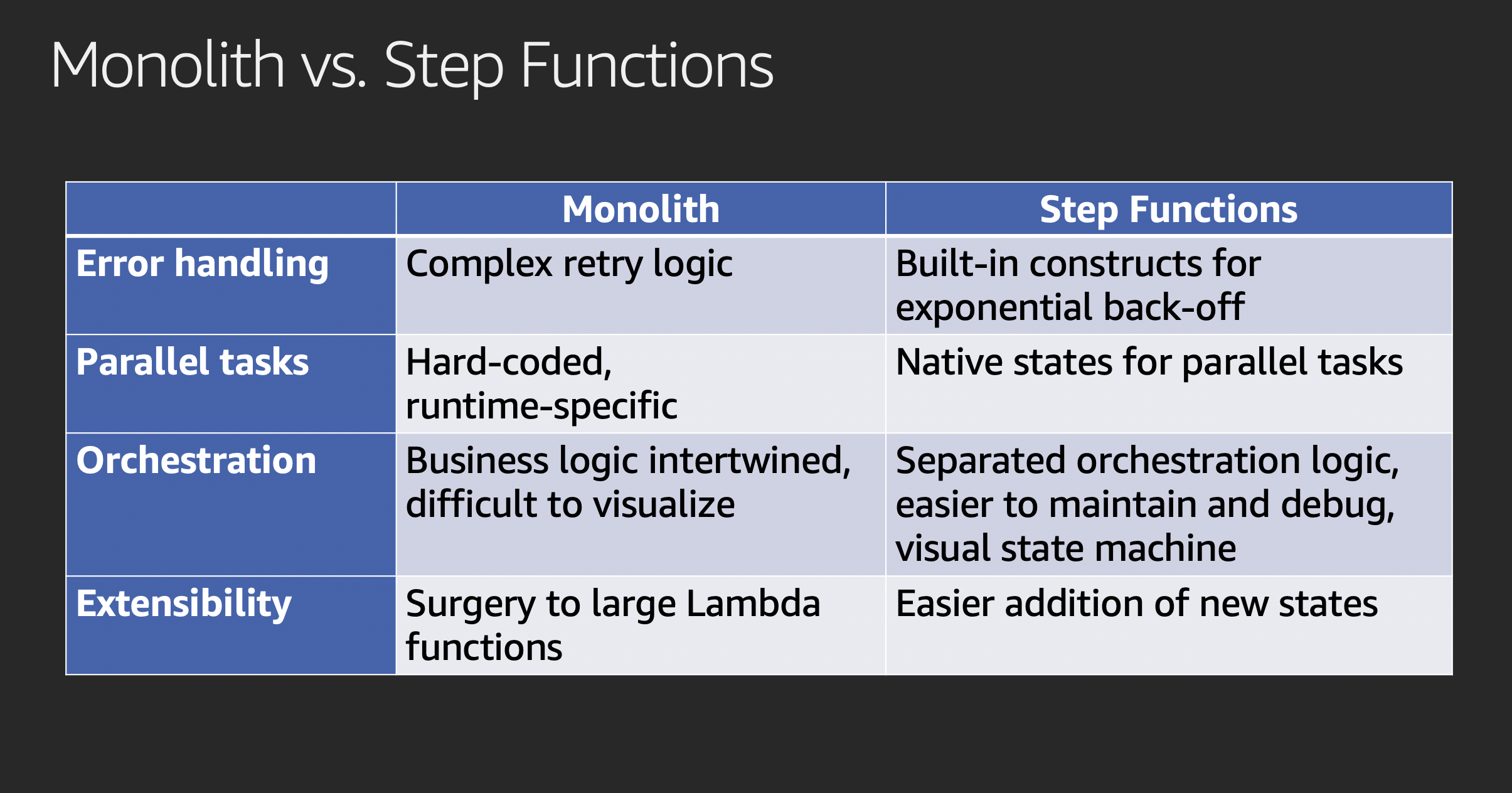 Monolith vs. Step Functions

| | Monolith | Step Functions |
|---|---|---|
| Error handling | Complex retry logic | Built-in constructs for exponential back-off |
| Parallel tasks | Hard-coded, runtime-specific | Native states for parallel tasks |
| Orchestration | Business logic intertwined, difficult to visualize | Separated orchestration logic, easier to maintain and debug, visual state machine |
| Extensibility | Surgery to large Lambda functions | Easier addition of new states |